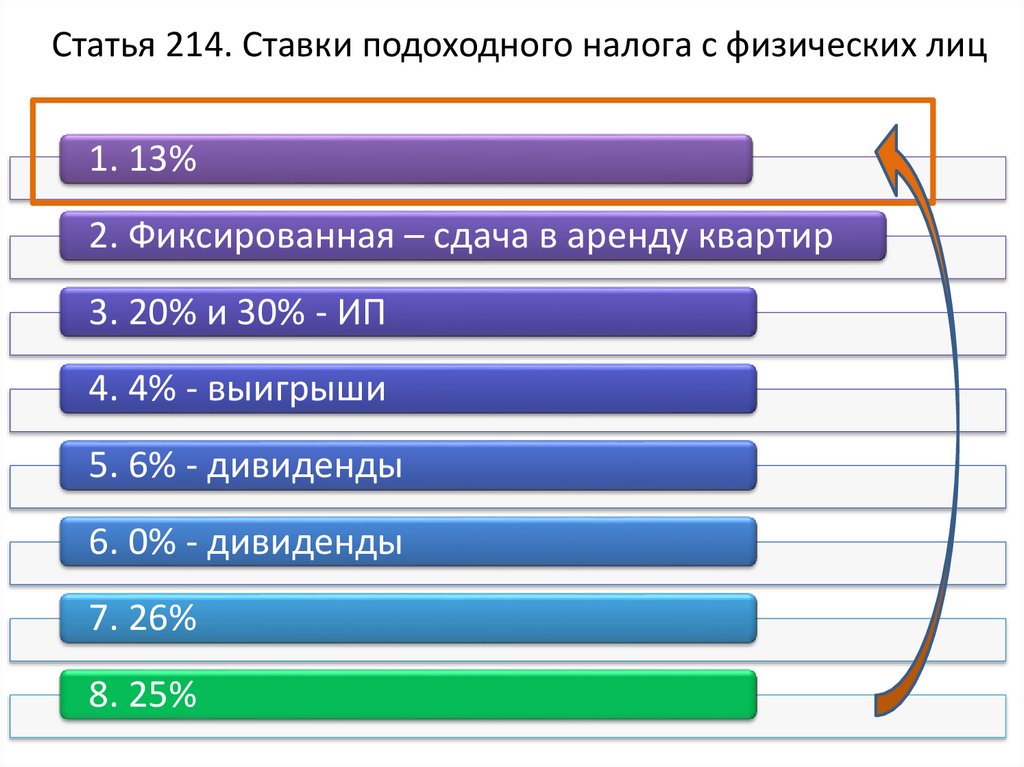 Статья 214. Ставки подоходного налога с физических лиц

1. 13%

2. Фиксированная – сдача в аренду квартир

3. 20% и 30% - ИП

4. 4% - выигрыши

5. 6% - дивиденды

6. 0% - дивиденды

7. 26%

8. 25%